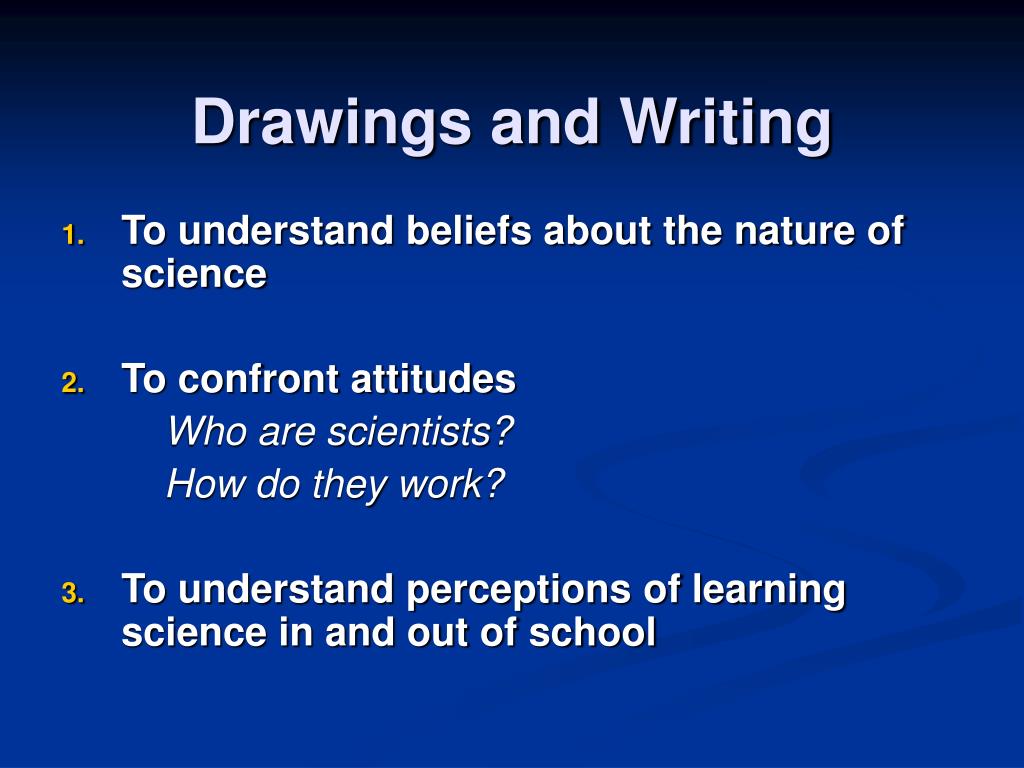 Drawings and Writing

1. To understand beliefs about the nature of science

2. To confront attitudes
Who are scientists?
How do they work?

3. To understand perceptions of learning science in and out of school